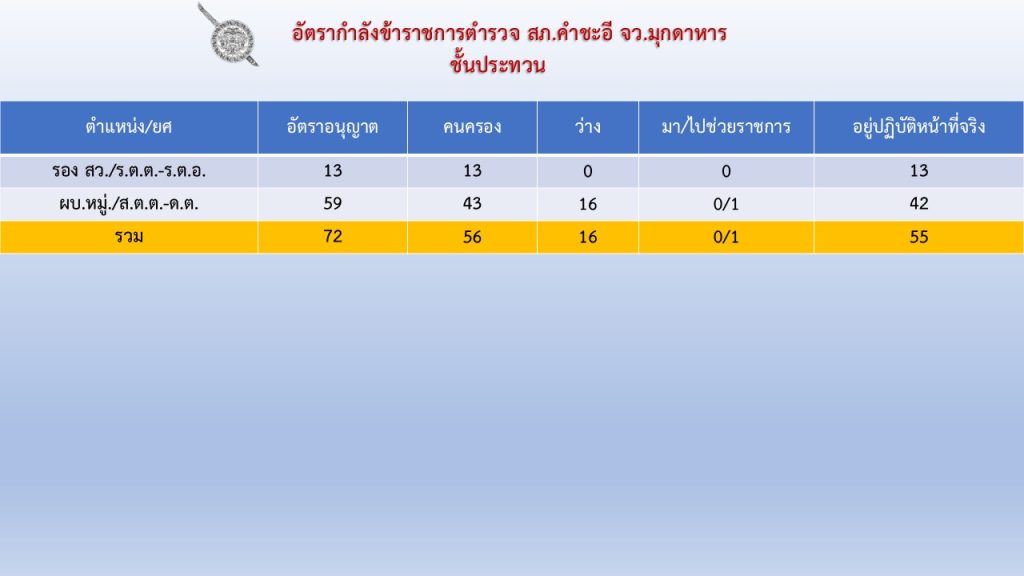 อัตรากำลังข้าราชการตำรวจ สภ.คำชะอี จว.มุกดาหาร
ชั้นประทวน

| ตำแหน่ง/ยศ | อัตราอนุญาต | คนครอง | ว่าง | มา/ไปช่วยราชการ | อยู่ปฏิบัติหน้าที่จริง |
|---|---|---|---|---|---|
| รอง สว./ร.ต.ต.-ร.ต.อ. | 13 | 13 | 0 | 0 | 13 |
| ผบ.หมู่./ส.ต.ต.-ด.ต. | 59 | 43 | 16 | 0/1 | 42 |
| รวม | 72 | 56 | 16 | 0/1 | 55 |